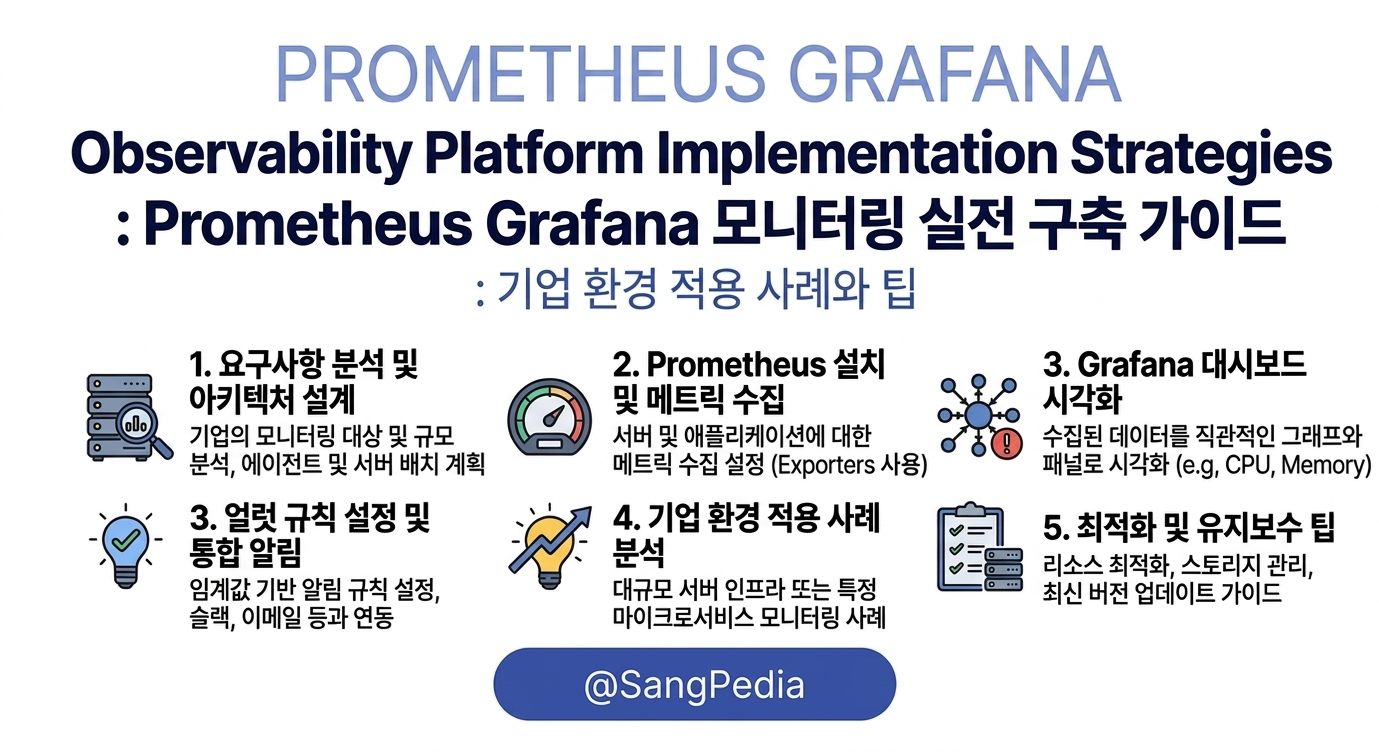 PROMETHEUS GRAFANA

Observability Platform Implementation Strategies : Prometheus Grafana 모니터링 실전 구축 가이드

: 기업 환경 적용 사례와 팁

1. 요구사항 분석 및 아키텍처 설계

기업의 모니터링 대상 및 규모 분석, 에이전트 및 서버 배치 계획

2. Prometheus 설치 및 메트릭 수집

서버 및 애플리케이션에 대한 메트릭 수집 설정 (Exporters 사용)

3. Grafana 대시보드 시각화

수집된 데이터를 직관적인 그래프와 패널로 시각화 (e.g, CPU, Memory)

3. 얼럿 규칙 설정 및 통합 알림

임계값 기반 알림 규칙 설정, 슬랙, 이메일 등과 연동

4. 기업 환경 적용 사례 분석

대규모 서버 인프라 또는 특정 마이크로서비스 모니터링 사례

5. 최적화 및 유지보수 팁

리소스 최적화, 스토리지 관리, 최신 버전 업데이트 가이드

@SangPedia